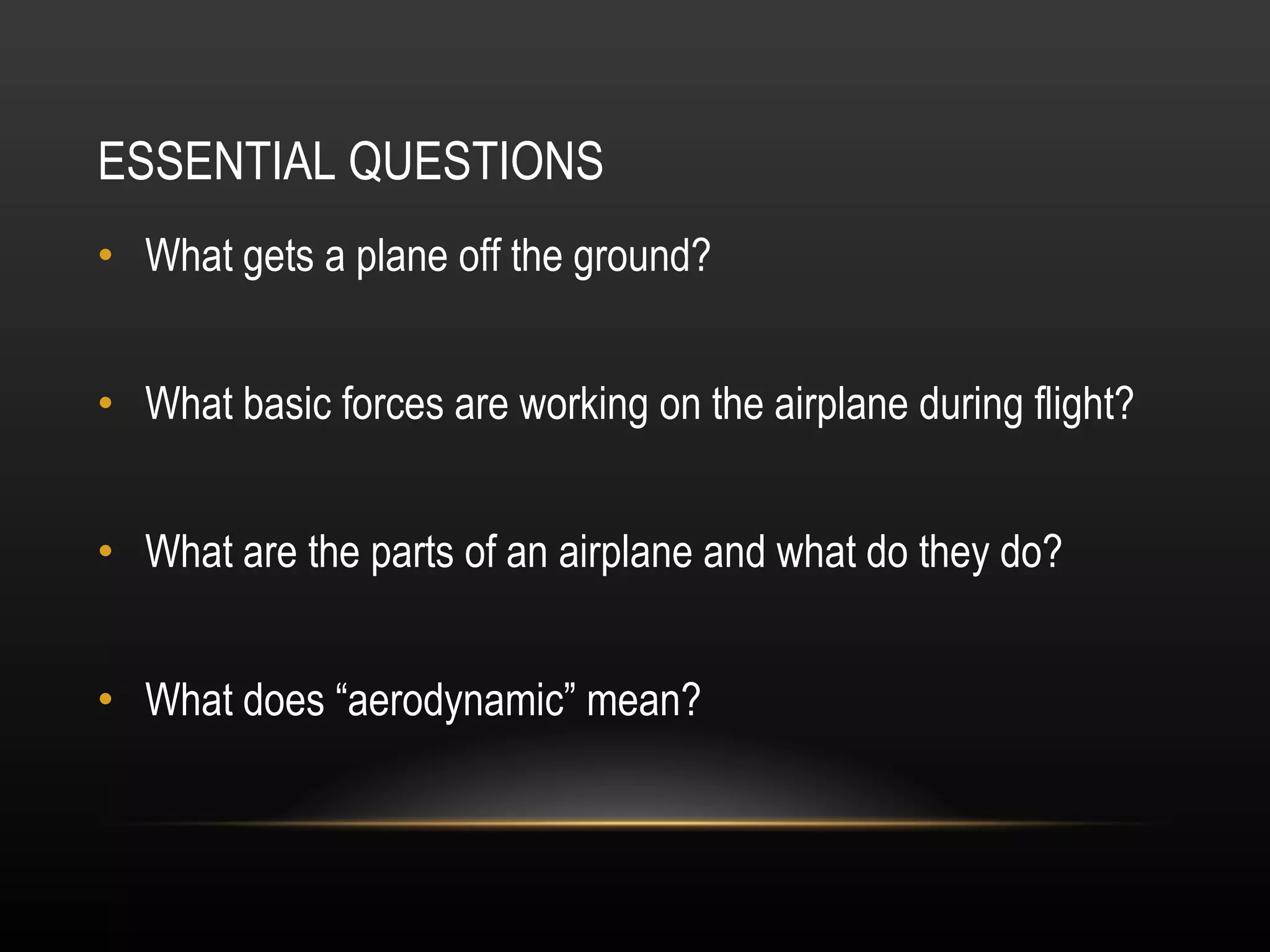 ESSENTIAL QUESTIONS

• What gets a plane off the ground?

• What basic forces are working on the airplane during flight?

• What are the parts of an airplane and what do they do?

• What does “aerodynamic” mean?